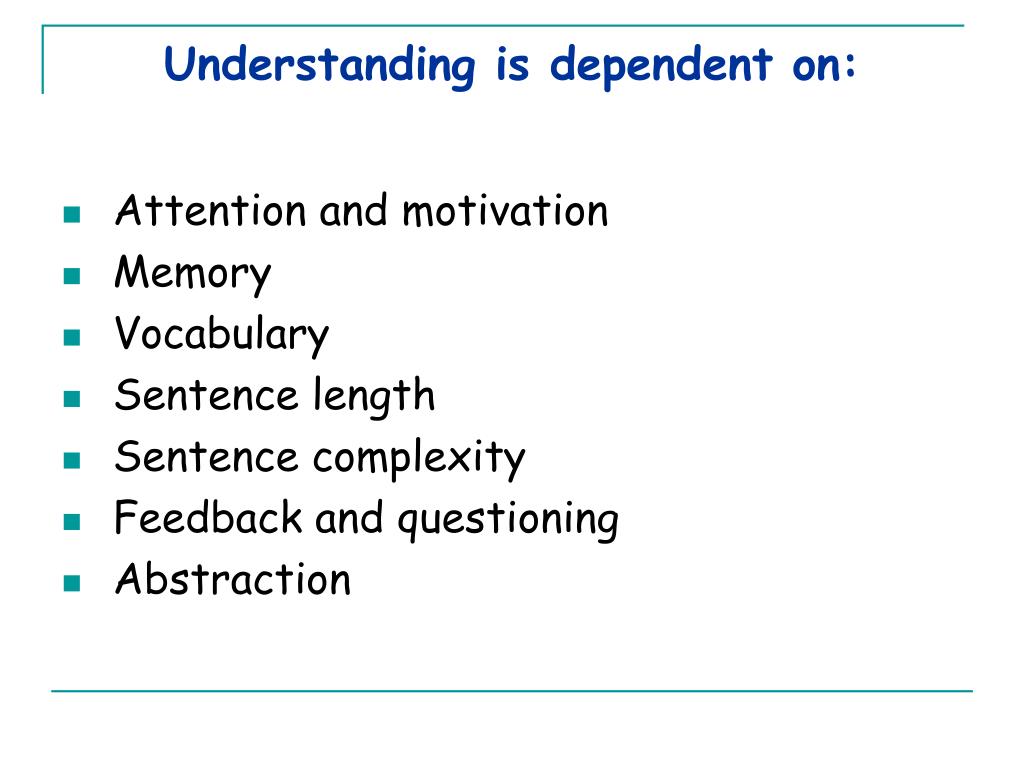 Understanding is dependent on:

- Attention and motivation
- Memory
- Vocabulary
- Sentence length
- Sentence complexity
- Feedback and questioning
- Abstraction